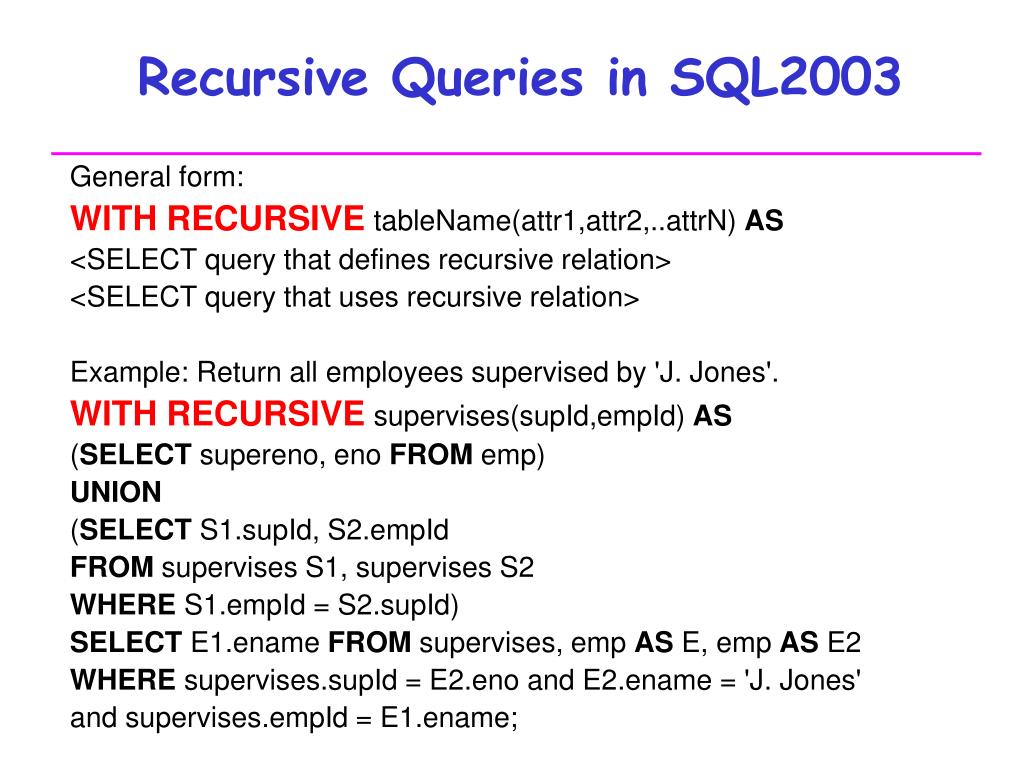 Recursive Queries in SQL2003

General form:
WITH RECURSIVE tableName(attr1,attr2,..attrN) AS
<SELECT query that defines recursive relation>
<SELECT query that uses recursive relation>

Example: Return all employees supervised by 'J. Jones'.
WITH RECURSIVE supervises(supId,empId) AS
(SELECT supereno, eno FROM emp)
UNION
(SELECT S1.supId, S2.empId
FROM supervises S1, supervises S2
WHERE S1.empId = S2.supId)
SELECT E1.ename FROM supervises, emp AS E, emp AS E2
WHERE supervises.supId = E2.eno and E2.ename = 'J. Jones'
and supervises.empId = E1.ename;